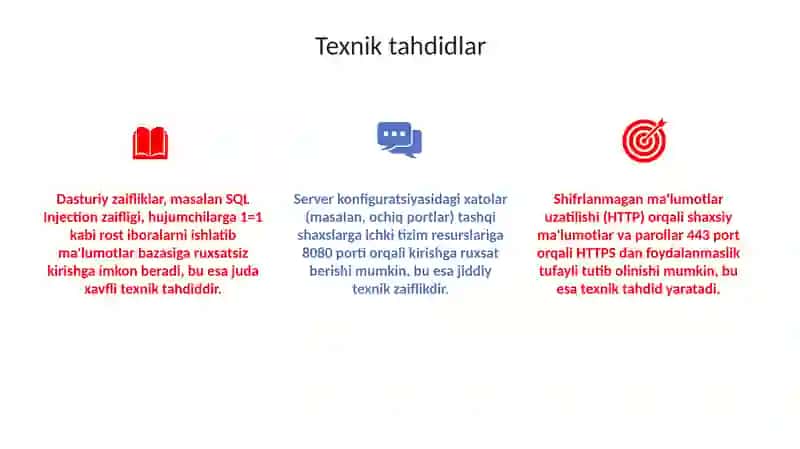 Texnik tahdidlar

Dasturiy zaifliklar, masalan SQL Injection zaifligi, hujumchilarga 1=1 kabi rost iboralarni ishlatib ma'lumotlar bazasiga ruxsatsiz kirishga imkon beradi, bu esa juda xavfli texnik tahdiddir.

Server konfiguratsiyasidagi xatolar (masalan, ochiq portlar) tashqi shaxslarga ichki tizim resurslariga 8080 porti orqali kirishga ruxsat berishi mumkin, bu esa jiddiy texnik zaiflikdir.

Shifrlanmagan ma'lumotlar uzatilishi (HTTP) orqali shaxsiy ma'lumotlar va parollar 443 port orqali HTTPS dan foydalanmaslik tufayli tutib olinishi mumkin, bu esa texnik tahdid yaratadi.